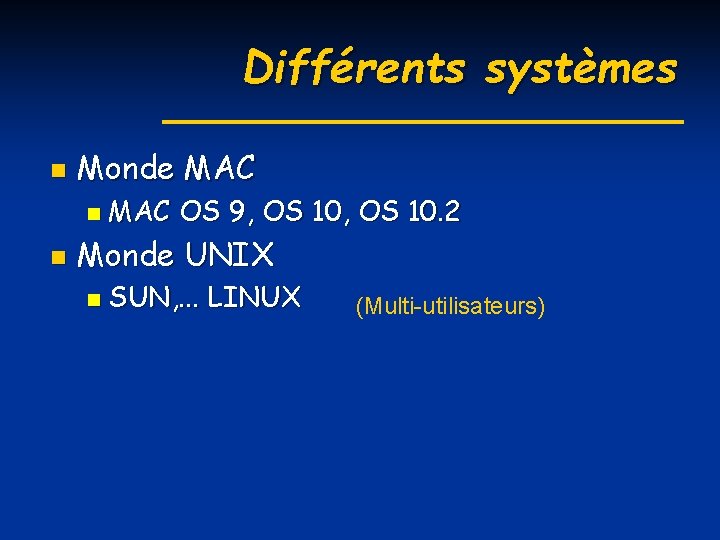 Différents systèmes

Monde MAC

MAC OS 9, OS 10, OS 10.2

Monde UNIX

SUN,... LINUX

(Multi-utilisateurs)